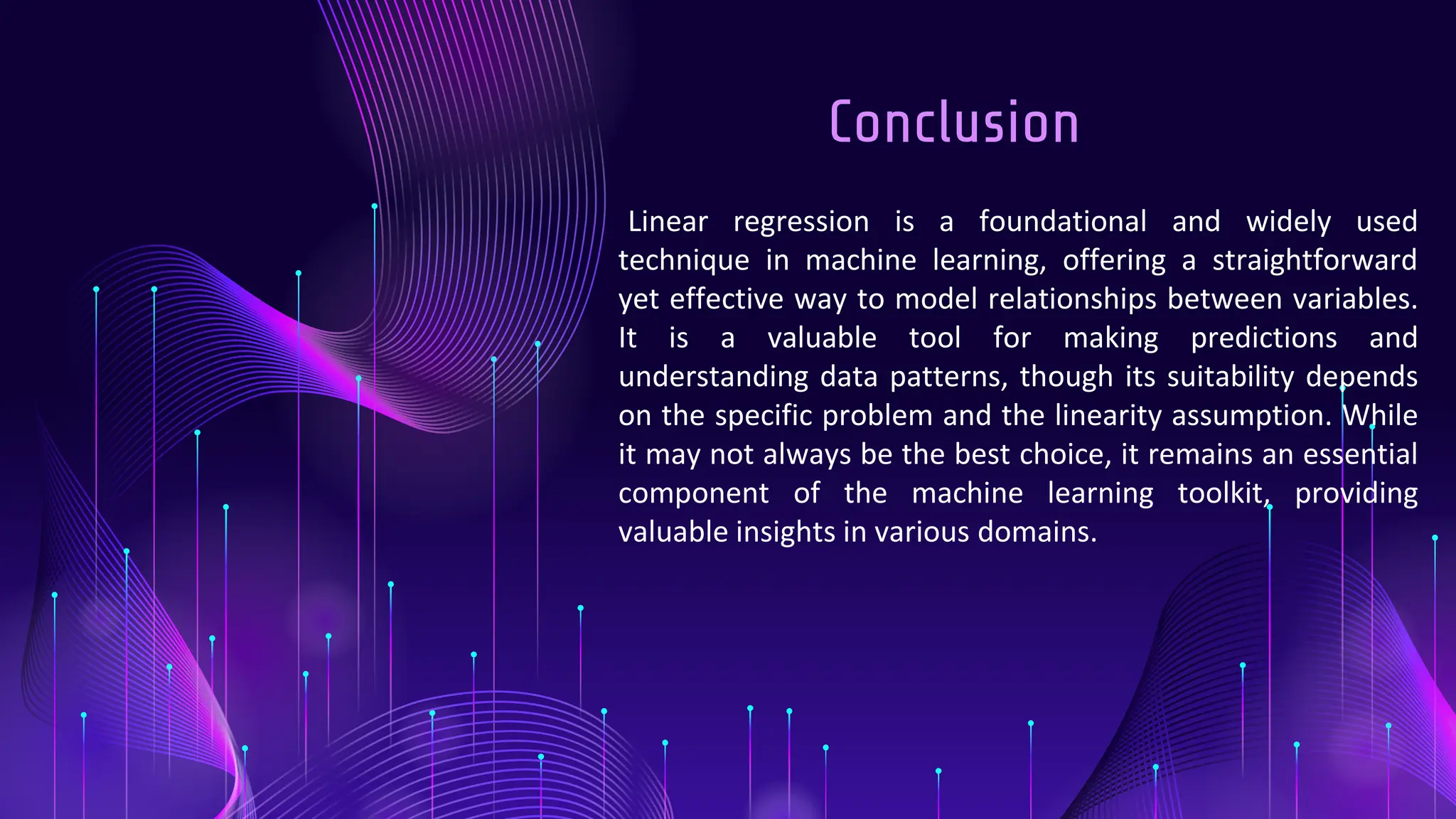 Conclusion

Linear regression is a foundational and widely used technique in machine learning, offering a straightforward yet effective way to model relationships between variables. It is a valuable tool for making predictions and understanding data patterns, though its suitability depends on the specific problem and the linearity assumption. While it may not always be the best choice, it remains an essential component of the machine learning toolkit, providing valuable insights in various domains.